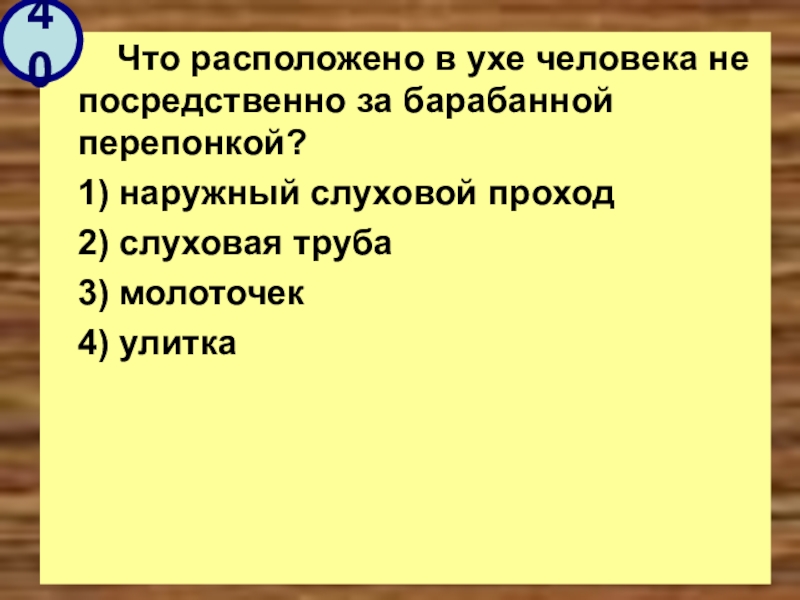 40

Что расположено в ухе человека не посредственно за барабанной перепонкой?

1) наружный слуховой проход

2) слуховая труба

3) молоточек

4) улитка